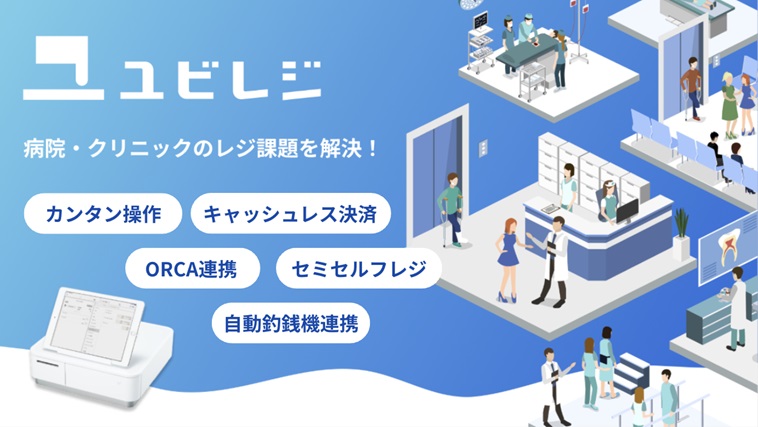 ユビレジ

病院・クリニックのレジ課題を解決！

カンタン操作

キャッシュレス決済

ORCA連携

セミセルフレジ

自動釣銭機連携